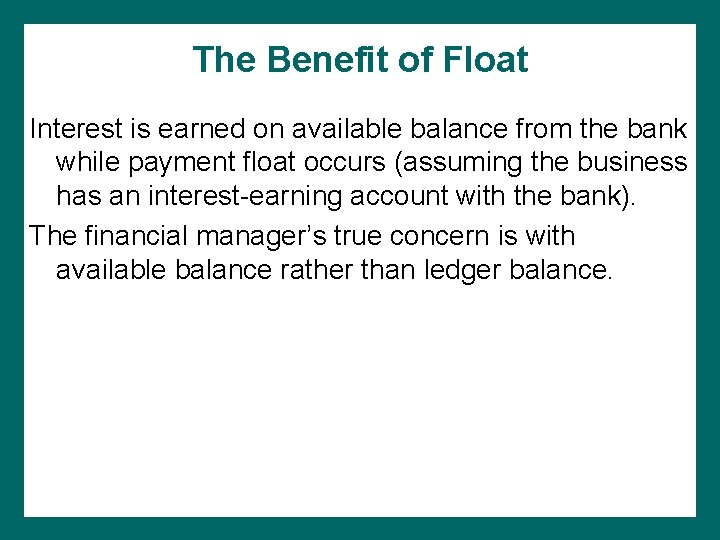 The Benefit of Float

Interest is earned on available balance from the bank while payment float occurs (assuming the business has an interest-earning account with the bank).

The financial manager's true concern is with available balance rather than ledger balance.